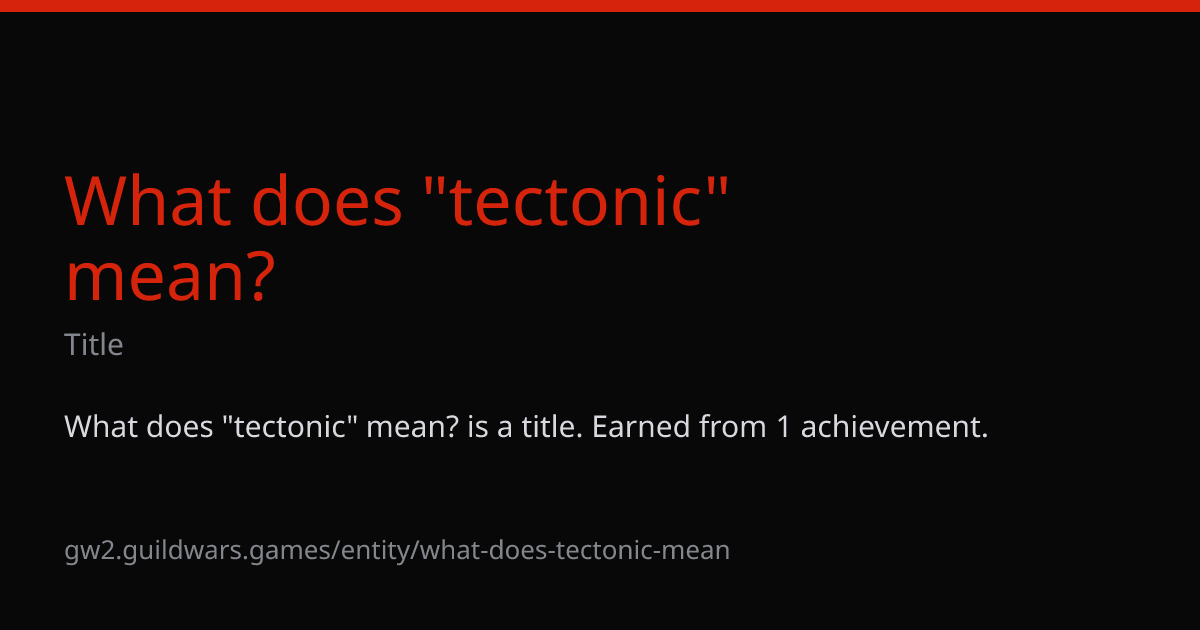 What does "tectonic" mean?

Title

What does "tectonic" mean? is a title. Earned from 1 achievement.

gw2.guildwars.games/entity/what-does-tectonic-mean